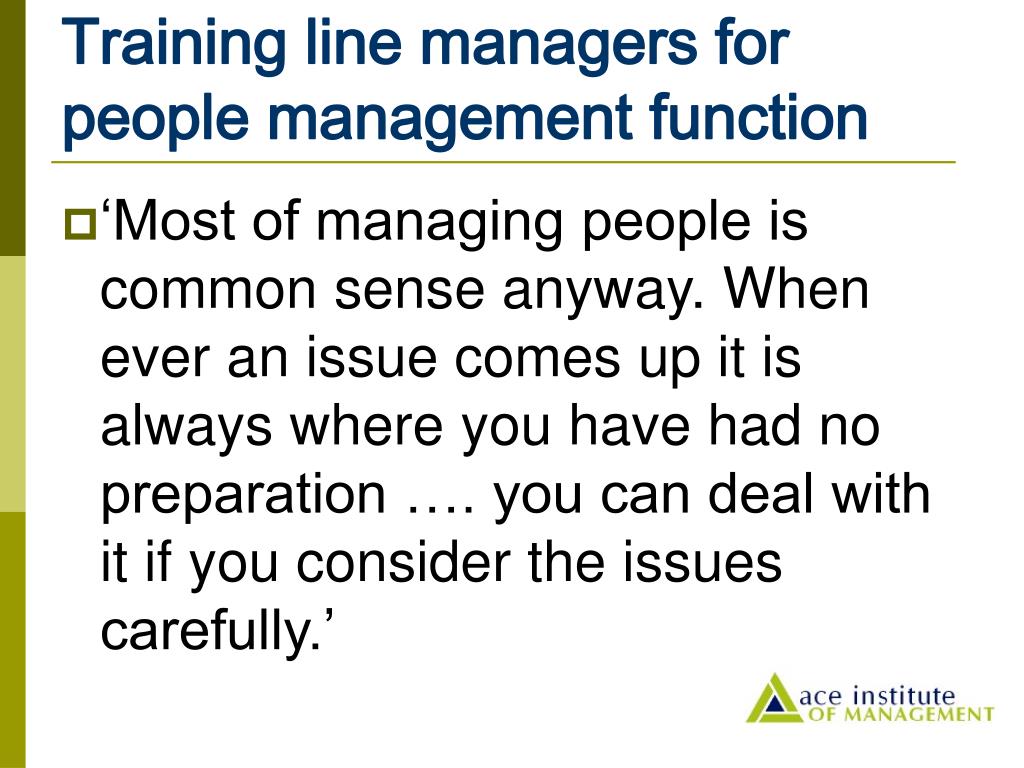 Training line managers for people management function

‘Most of managing people is common sense anyway. When ever an issue comes up it is always where you have had no preparation …. you can deal with it if you consider the issues carefully.’

ace institute OF MANAGEMENT